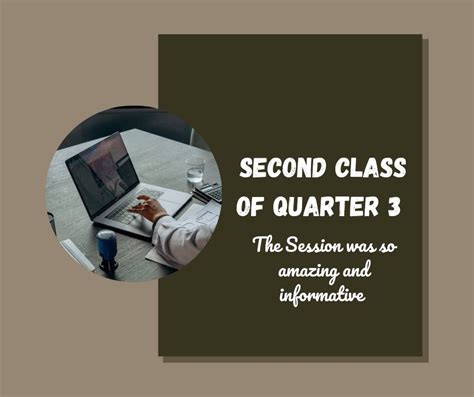 SECOND CLASS OF QUARTER 3

The Session was so amazing and informative